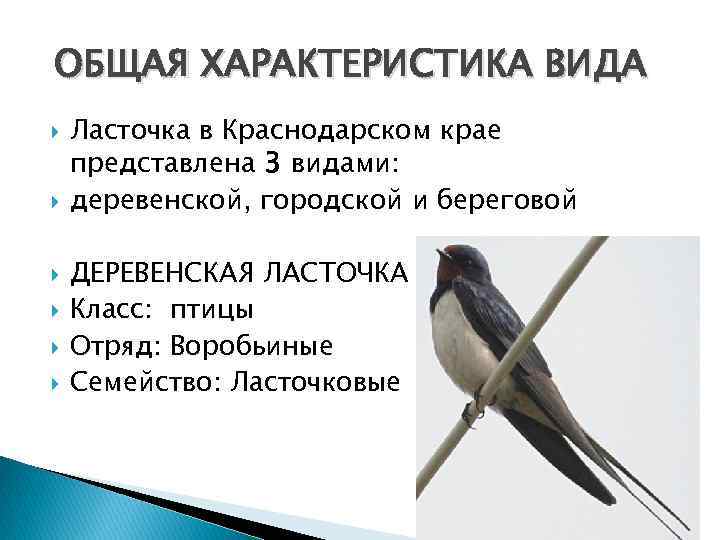 ОБЩАЯ ХАРАКТЕРИСТИКА ВИДА

Ласточка в Краснодарском крае представлена 3 видами:
деревенской, городской и береговой

ДЕРЕВЕНСКАЯ ЛАСТОЧКА
Класс: птицы
Отряд: Воробьиные
Семейство: Ласточковые